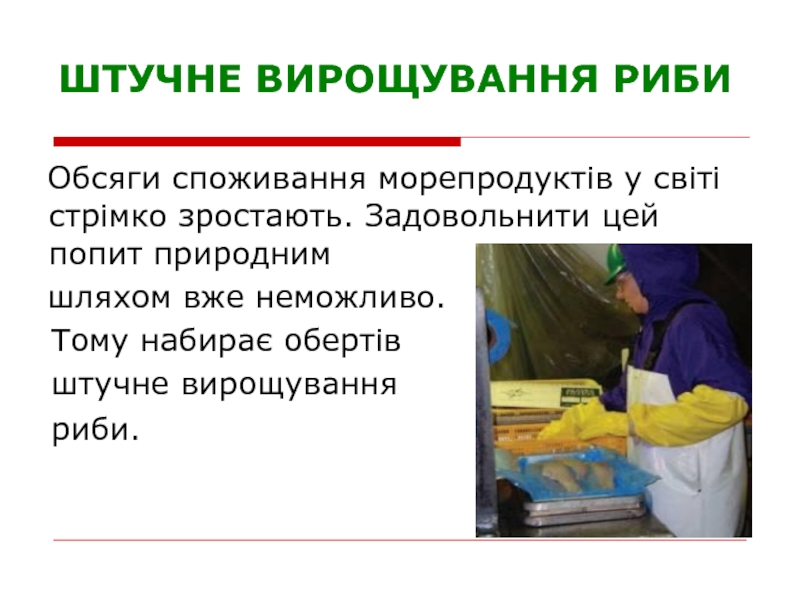 ШТУЧНЕ ВИРОЩУВАННЯ РИБИ

Обсяги споживання морепродуктів у світі стрімко зростають. Задовольнити цей попит природним шляхом вже неможливо. Тому набирає обертів штучне вирощування риби.